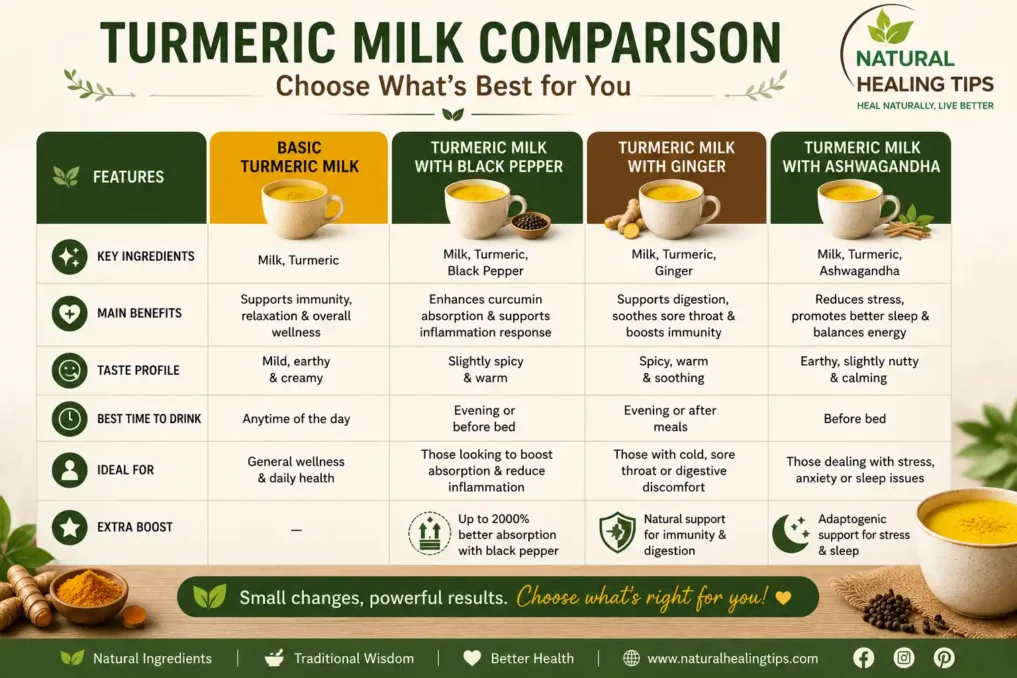 TURMERIC MILK COMPARISON
Choose What's Best for You

NATURAL HEALING TIPS
HEAL NATURALLY, LIVE BETTER

| FEATURES | BASIC TURMERIC MILK | TURMERIC MILK WITH BLACK PEPPER | TURMERIC MILK WITH GINGER | TURMERIC MILK WITH ASHWAGANDHA |
|---|---|---|---|---|
| KEY INGREDIENTS | Milk, Turmeric | Milk, Turmeric, Black Pepper | Milk, Turmeric, Ginger | Milk, Turmeric, Ashwagandha |
| MAIN BENEFITS | Supports immunity, relaxation & overall wellness | Enhances curcumin absorption & supports inflammation response | Supports digestion, soothes sore throat & boosts immunity | Reduces stress, promotes better sleep & balances energy |
| TASTE PROFILE | Mild, earthy & creamy | Slightly spicy & warm | Spicy, warm & soothing | Earthy, slightly nutty & calming |
| BEST TIME TO DRINK | Anytime of the day | Evening or before bed | Evening or after meals | Before bed |
| IDEAL FOR | General wellness & daily health | Those looking to boost absorption & reduce inflammation | Those with cold, sore throat or digestive discomfort | Those dealing with stress, anxiety or sleep issues |
| EXTRA BOOST | — | Up to 2000% better absorption with black pepper | Natural support for immunity & digestion | Adaptogenic support for stress & sleep |

Small changes, powerful results. Choose what's right for you!

Natural Ingredients | Traditional Wisdom | Better Health | www.naturalhealingtips.com